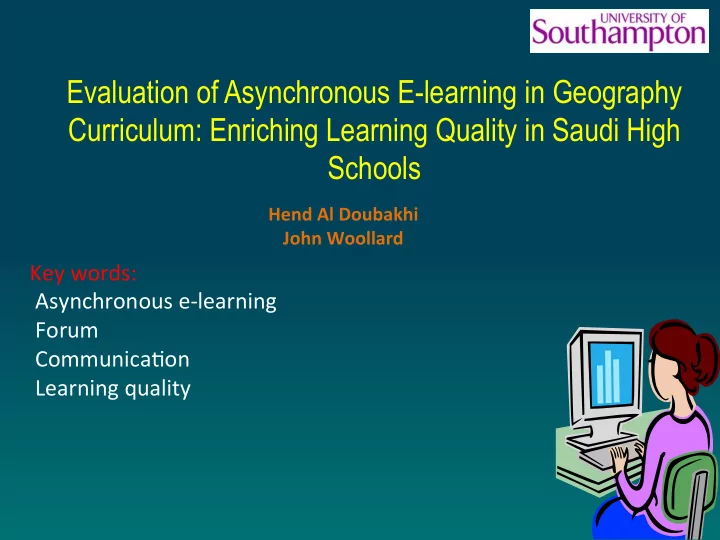 UNIVERSITY OF
Southampton

Evaluation of Asynchronous E-learning in Geography Curriculum: Enriching Learning Quality in Saudi High Schools

Hend Al Doubakhi
John Woollard

Key words:
Asynchronous e-learning
Forum
Communication
Learning quality